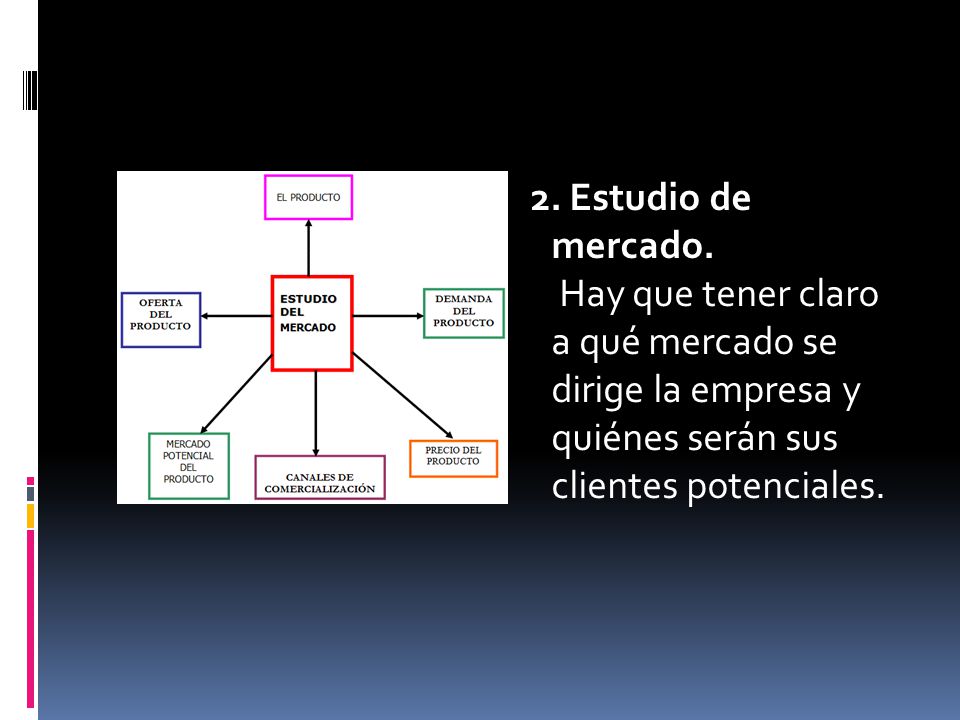 EL PRODUCTO

OFERTA DEL PRODUCTO

ESTUDIO DEL MERCADO

DEMANDA DEL PRODUCTO

MERCADO POTENCIAL DEL PRODUCTO

CANALES DE COMERCIALIZACIÓN

PRECIO DEL PRODUCTO

2. Estudio de mercado.

Hay que tener claro a qué mercado se dirige la empresa y quiénes serán sus clientes potenciales.